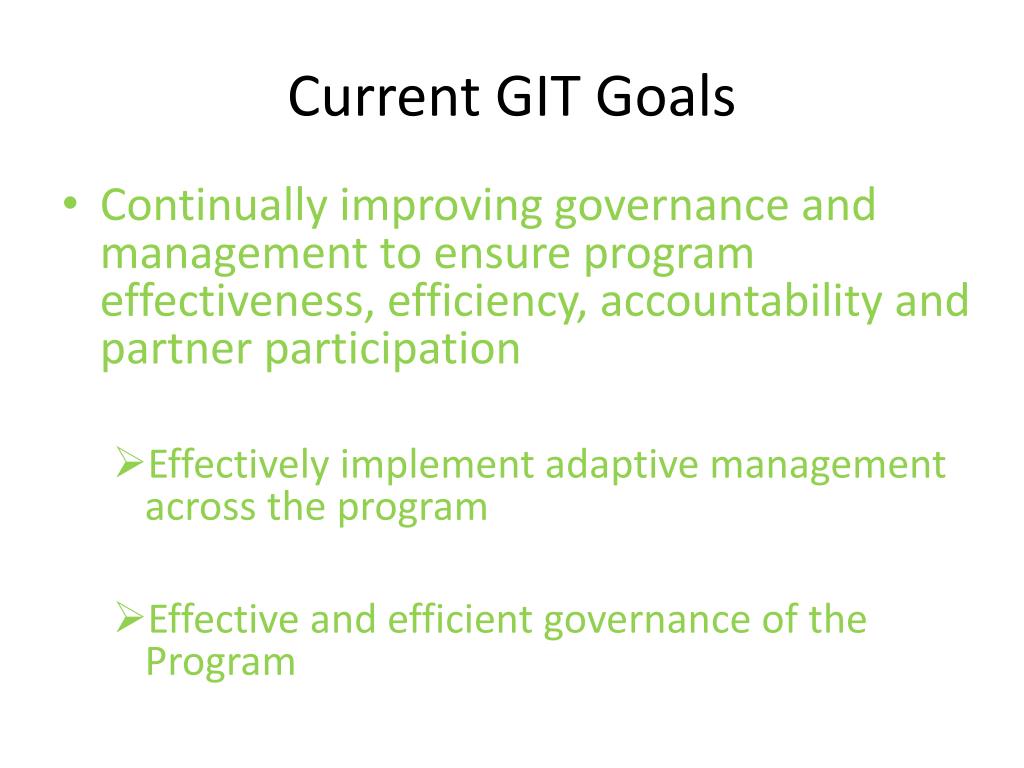 Current GIT Goals

• Continually improving governance and management to ensure program effectiveness, efficiency, accountability and partner participation

➢Effectively implement adaptive management across the program

➢Effective and efficient governance of the Program